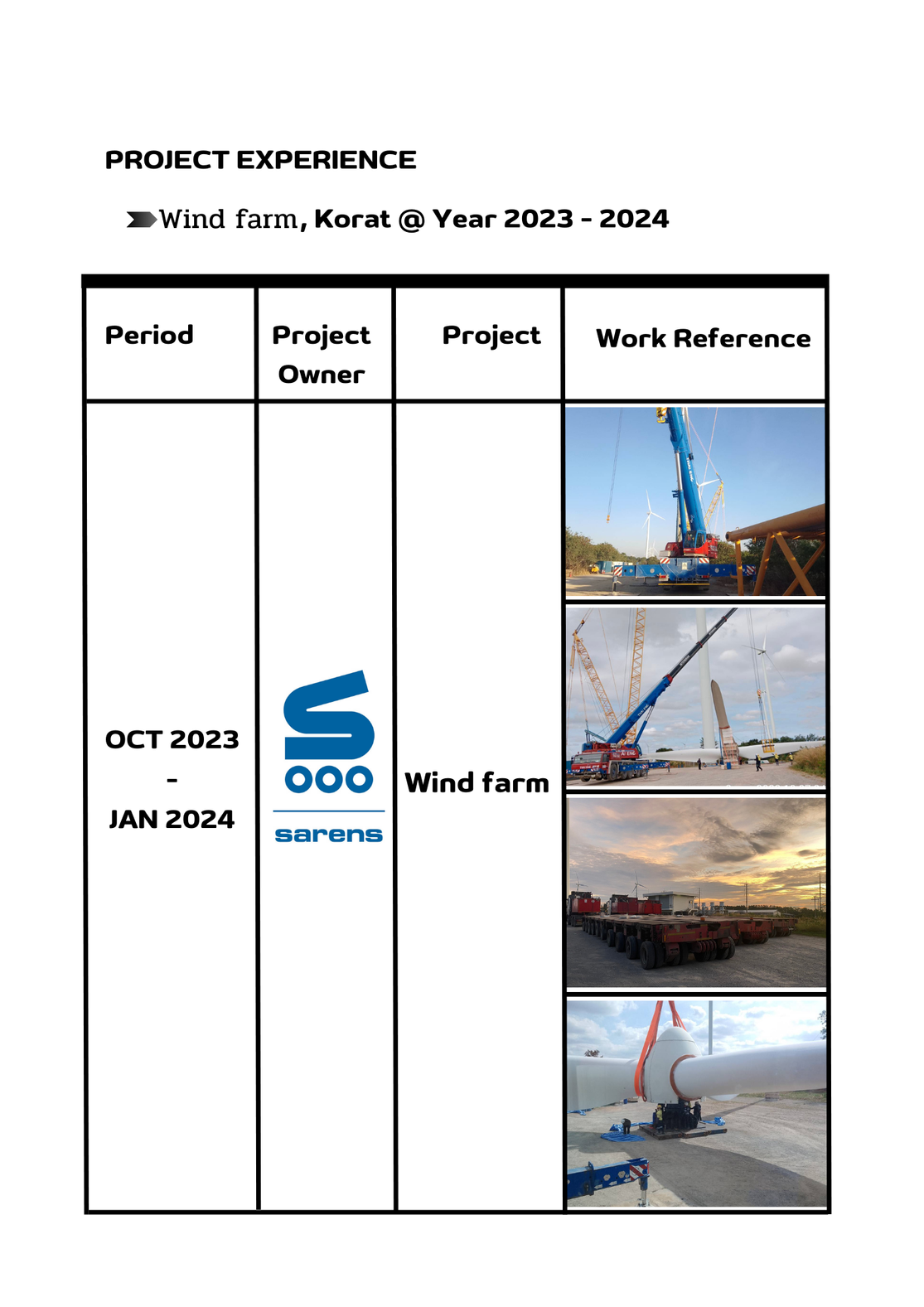 PROJECT EXPERIENCE

Wind farm, Korat @ Year 2023 - 2024

| Period | Project Owner | Project | Work Reference |
|---|---|---|---|
| OCT 2023 - JAN 2024 | sarens | Wind farm | |